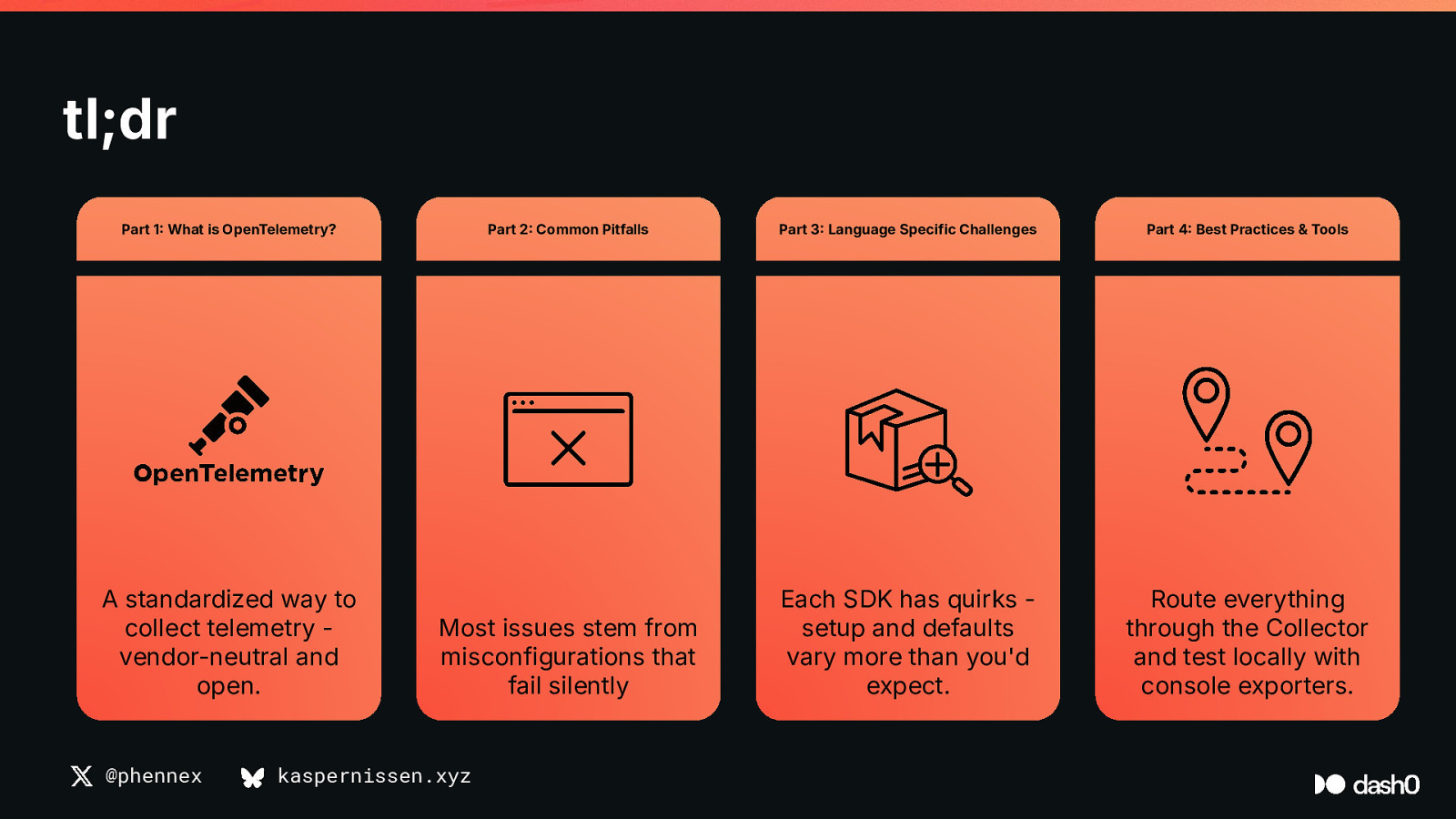 tl;dr

Part 1: What is OpenTelemetry?

OpenTelemetry

A standardized way to collect telemetry - vendor-neutral and open.

Part 2: Common Pitfalls

Most issues stem from misconfigurations that fail silently

Part 3: Language Specific Challenges

Each SDK has quirks - setup and defaults vary more than you'd expect.

Part 4: Best Practices & Tools

Route everything through the Collector and test locally with console exporters.

@phennex

kaspernissen.xyz

dash0